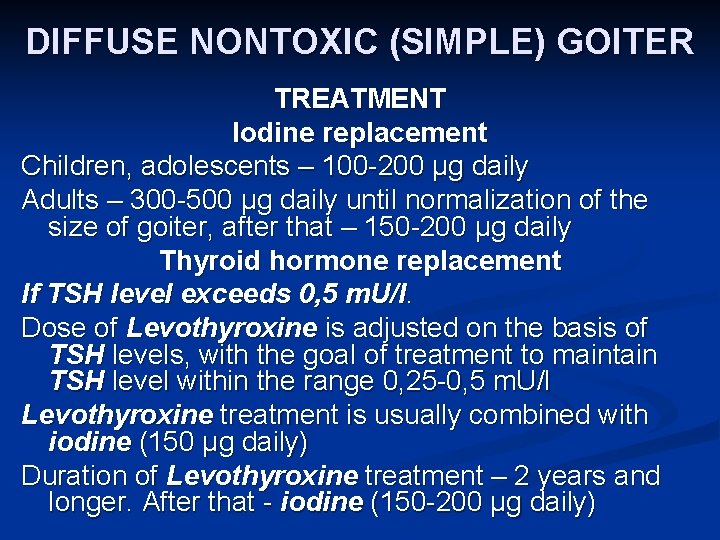 DIFFUSE NONTOXIC (SIMPLE) GOITER

TREATMENT

Iodine replacement

Children, adolescents – 100-200 μg daily

Adults – 300-500 μg daily until normalization of the size of goiter, after that – 150-200 μg daily

Thyroid hormone replacement

If TSH level exceeds 0,5 mU/l.

Dose of Levothyroxine is adjusted on the basis of TSH levels, with the goal of treatment to maintain TSH level within the range 0,25-0,5 mU/l

Levothyroxine treatment is usually combined with iodine (150 μg daily)

Duration of Levothyroxine treatment – 2 years and longer. After that - iodine (150-200 μg daily)